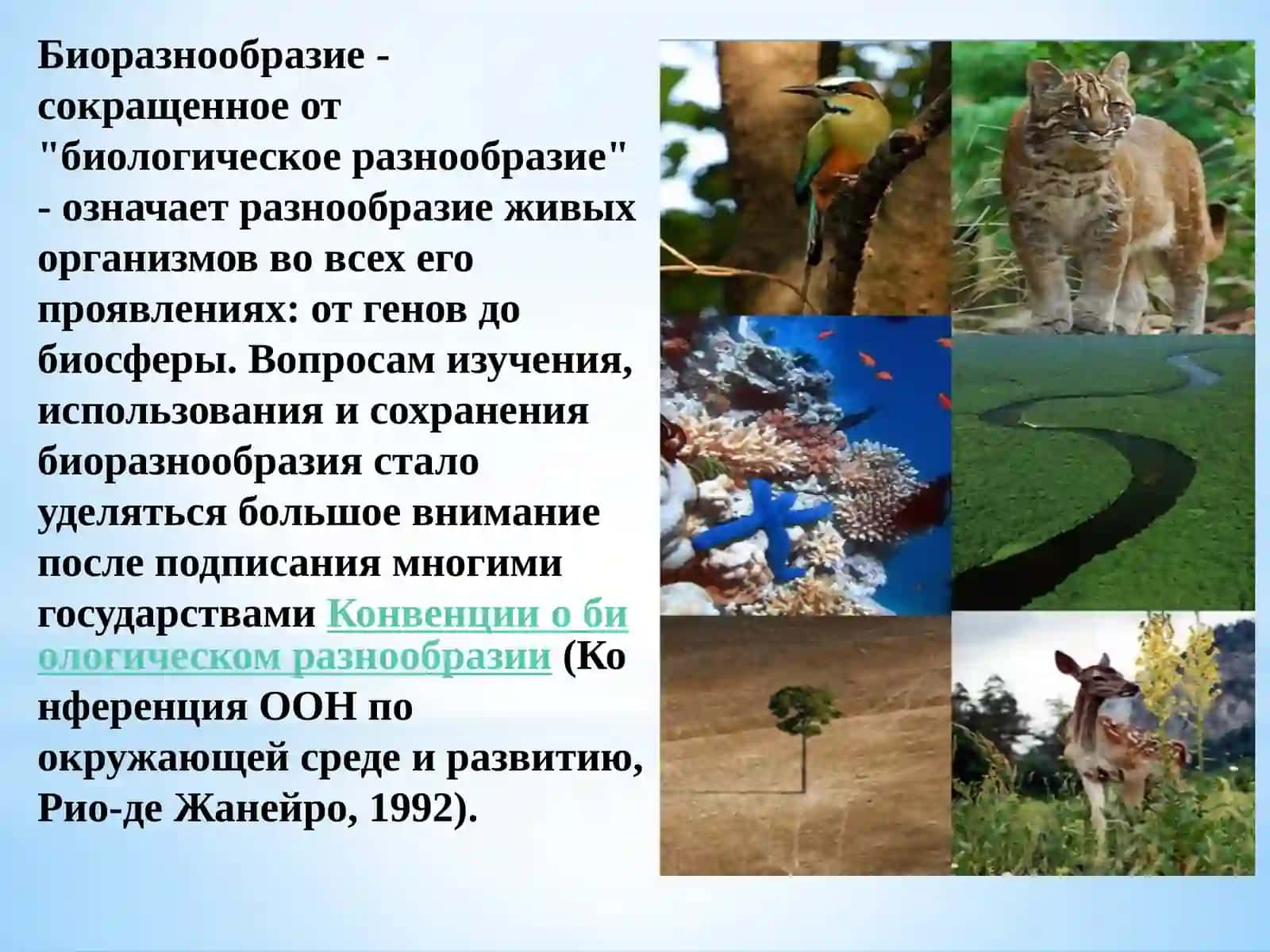 Биоразнообразие - сокращенное от "биологическое разнообразие" - означает разнообразие живых организмов во всех его проявлениях: от генов до биосферы. Вопросам изучения, использования и сохранения биоразнообразия стало уделяться большое внимание после подписания многими государствами Конвенции о биологическом разнообразии (Конференция ООН по окружающей среде и развитию, Рио-де Жанейро, 1992).